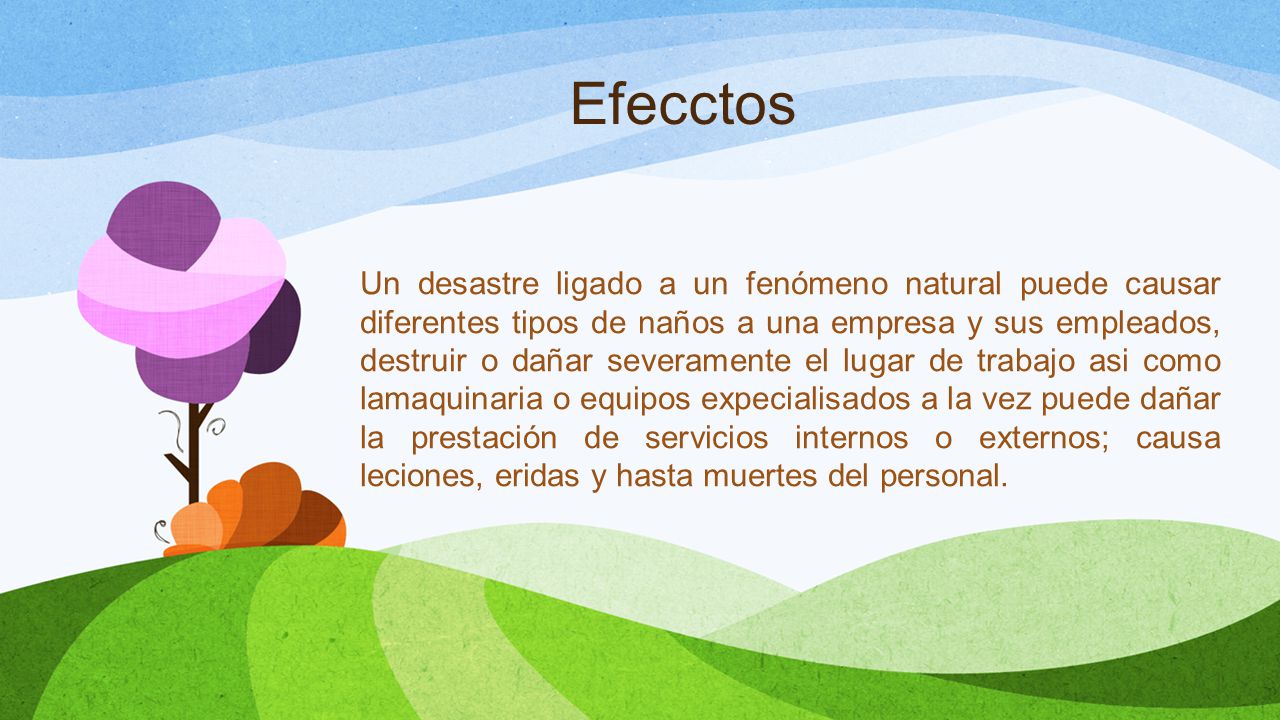 Efecctos

Un desastre ligado a un fenómeno natural puede causar diferentes tipos de naños a una empresa y sus empleados, destruir o dañar severamente el lugar de trabajo asi como lamaquinaria o equipos expecialisados a la vez puede dañar la prestación de servicios internos o externos; causa leciones, eridas y hasta muertes del personal.